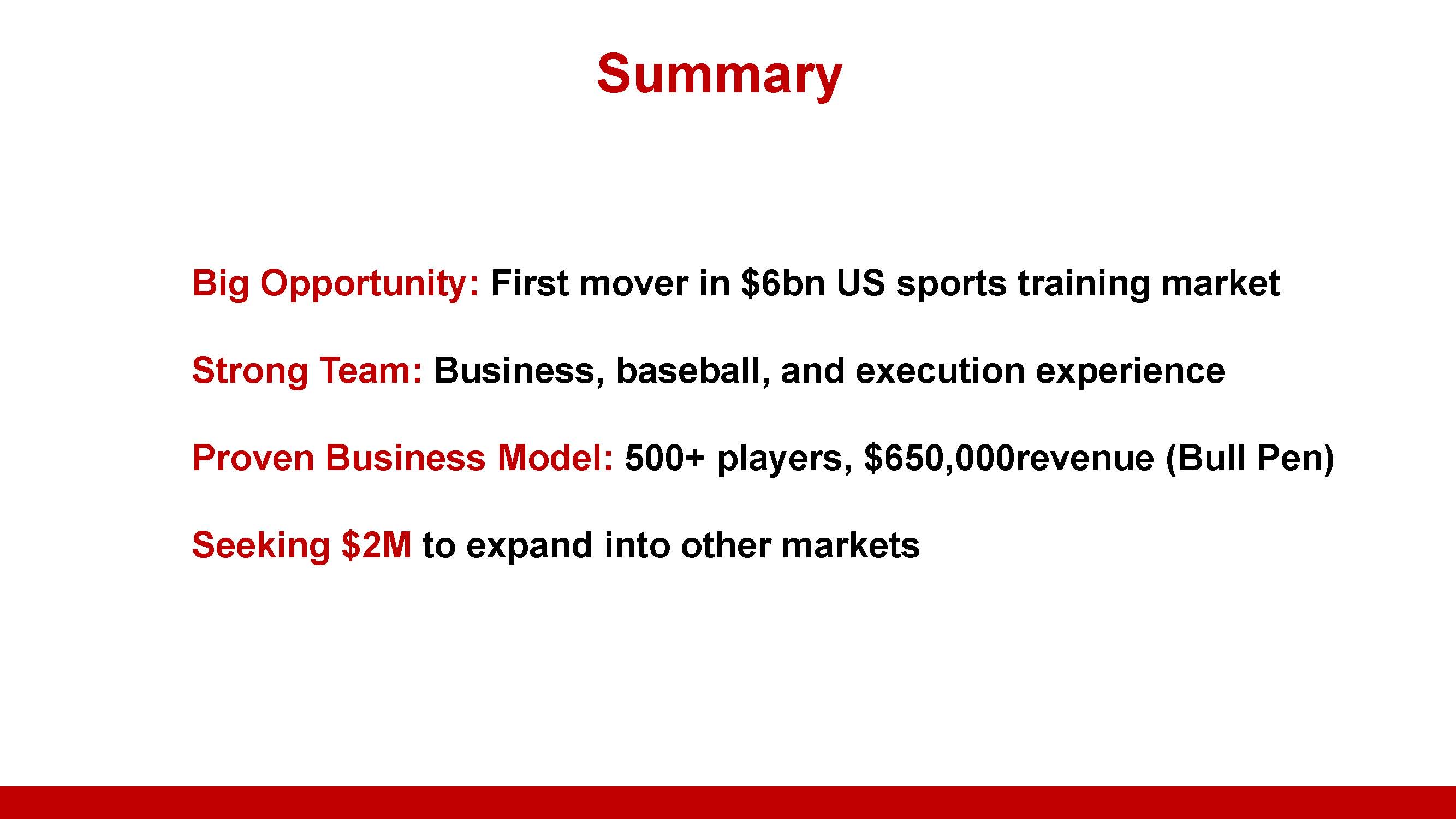 Summary

Big Opportunity: First mover in \$6bn US sports training market

Strong Team: Business, baseball, and execution experience

Proven Business Model: 500+ players, \$650,000revenue (Bull Pen)

Seeking \$2M to expand into other markets